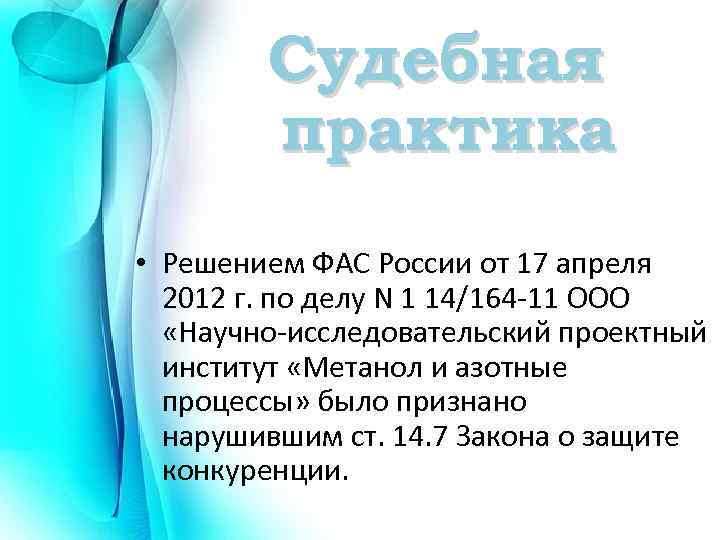 Судебная практика

• Решением ФАС России от 17 апреля 2012 г. по делу N 1 14/164-11 ООО «Научно-исследовательский проектный институт «Метанол и азотные процессы» было признано нарушившим ст. 14.7 Закона о защите конкуренции.